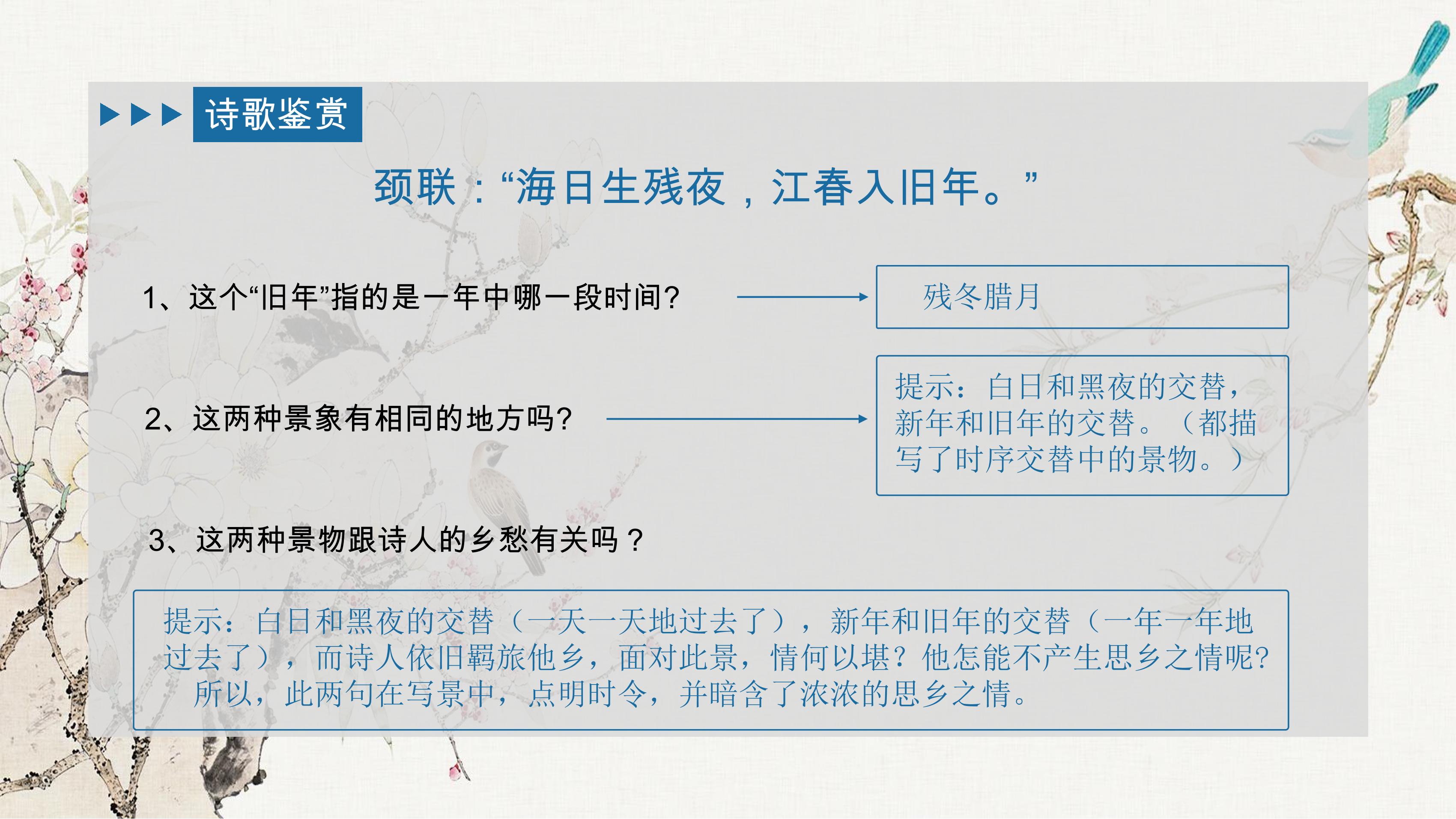 诗歌鉴赏

颈联：“海日生残夜，江春入旧年。”

1、这个“旧年”指的是一年中哪一段时间?

残冬腊月

2、这两种景象有相同的地方吗?

提示：白日和黑夜的交替，新年和旧年的交替。（都描写了时序交替中的景物。）

3、这两种景物跟诗人的乡愁有关吗？

提示：白日和黑夜的交替（一天一天地过去了），新年和旧年的交替（一年一年地过去了），而诗人依旧羁旅他乡，面对此景，情何以堪？他怎能不产生思乡之情呢? 所以，此两句在写景中，点明时令，并暗含了浓浓的思乡之情。